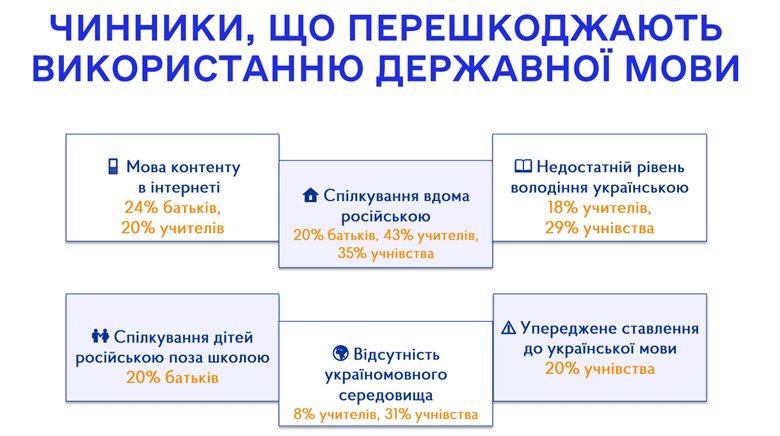 ЧИННИКИ, ЩО ПЕРЕШКОДЖАЮТЬ ВИКОРИСТАННЮ ДЕРЖАВНОЇ МОВИ

Мова контенту в інтернеті
24% батьків,
20% учителів

Спілкування вдома російською
20% батьків, 43% учителів,
35% учнівства

Недостатній рівень володіння українською
18% учителів,
29% учнівства

Спілкування дітей російською поза школою
20% батьків

Відсутність україномовного середовища
8% учителів, 31% учнівства

Упереджене ставлення до української мови
20% учнівства